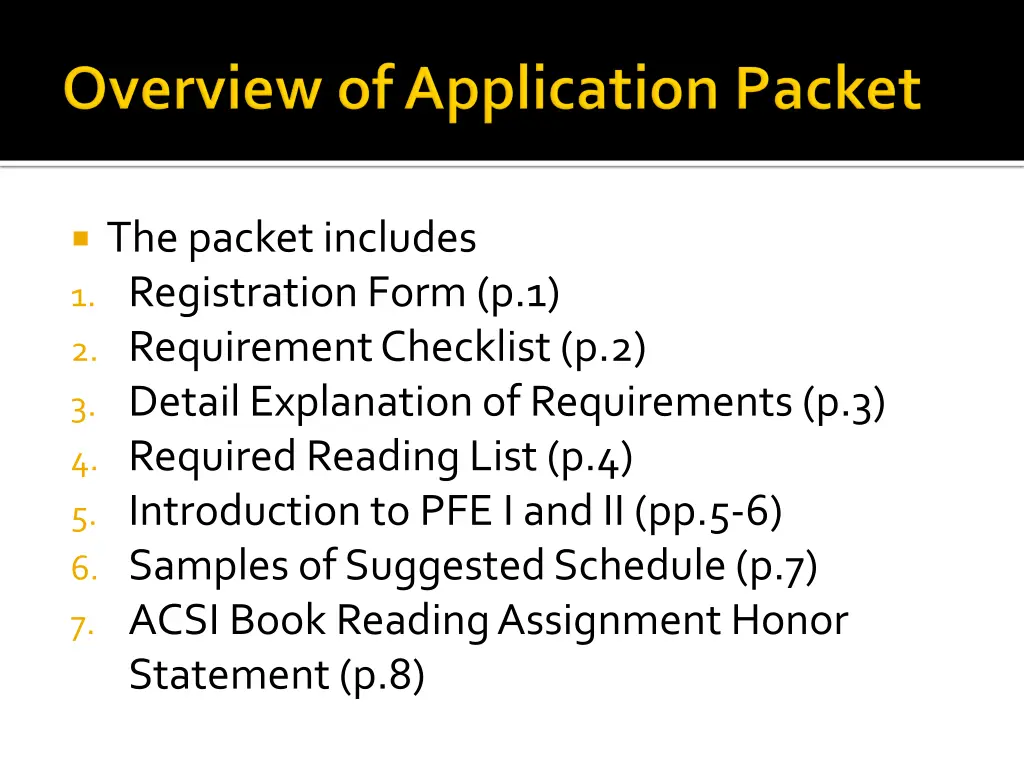 Overview of Application Packet

The packet includes
1. Registration Form (p.1)
2. Requirement Checklist (p.2)
3. Detail Explanation of Requirements (p.3)
4. Required Reading List (p.4)
5. Introduction to PFE I and II (pp.5-6)
6. Samples of Suggested Schedule (p.7)
7. ACSI Book Reading Assignment Honor Statement (p.8)